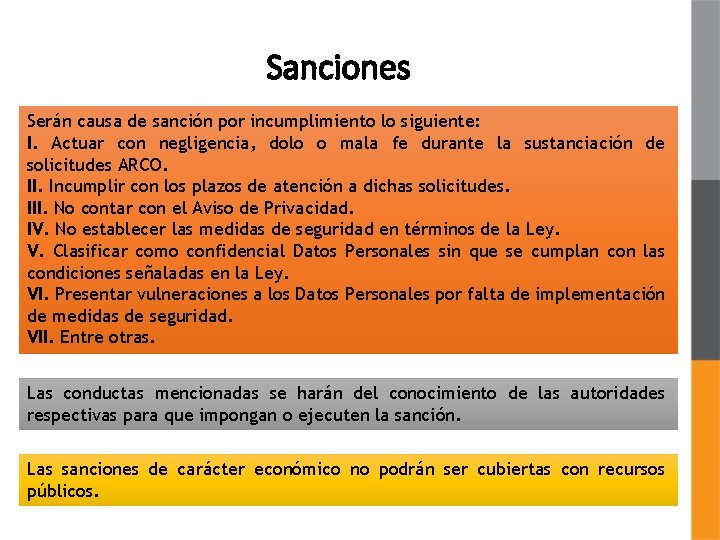 Sanciones

Serán causa de sanción por incumplimiento lo siguiente:
I. Actuar con negligencia, dolo o mala fe durante la sustanciación de solicitudes ARCO.
II. Incumplir con los plazos de atención a dichas solicitudes.
III. No contar con el Aviso de Privacidad.
IV. No establecer las medidas de seguridad en términos de la Ley.
V. Clasificar como confidencial Datos Personales sin que se cumplan con las condiciones señaladas en la Ley.
VI. Presentar vulneraciones a los Datos Personales por falta de implementación de medidas de seguridad.
VII. Entre otras.

Las conductas mencionadas se harán del conocimiento de las autoridades respectivas para que impongan o ejecuten la sanción.

Las sanciones de carácter económico no podrán ser cubiertas con recursos públicos.